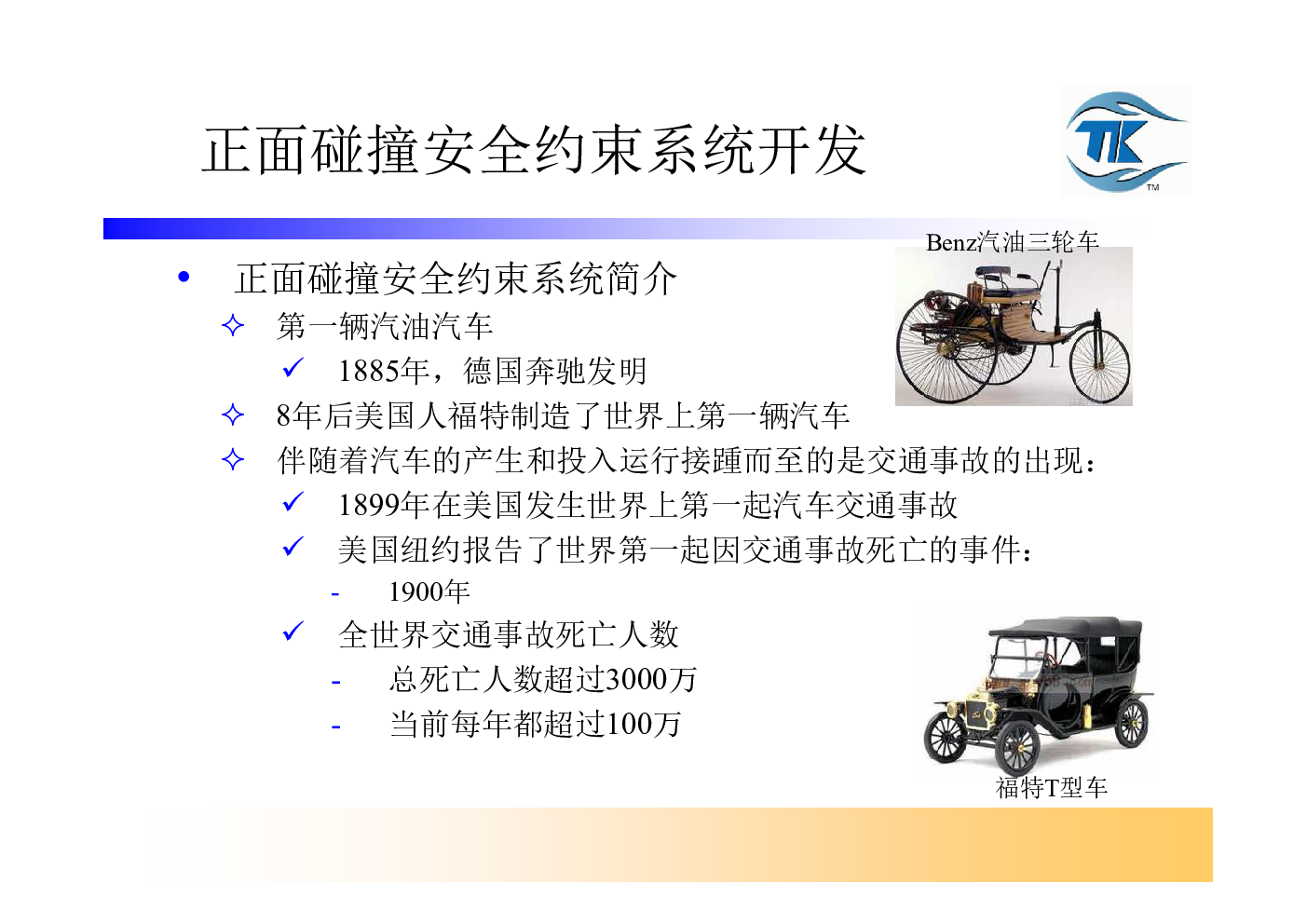 正面碰撞安全约束系统开发

TK
TM

Benz汽油三轮车

• 正面碰撞安全约束系统简介
✧ 第一辆汽油汽车
✓ 1885年，德国奔驰发明
✧ 8年后美国人福特制造了世界上第一辆汽车
✧ 伴随着汽车的产生和投入运行接踵而至的是交通事故的出现：
✓ 1899年在美国发生世界上第一起汽车交通事故
✓ 美国纽约报告了世界第一起因交通事故死亡的事件：
- 1900年
✓ 全世界交通事故死亡人数
- 总死亡人数超过3000万
- 当前每年都超过100万

福特T型车